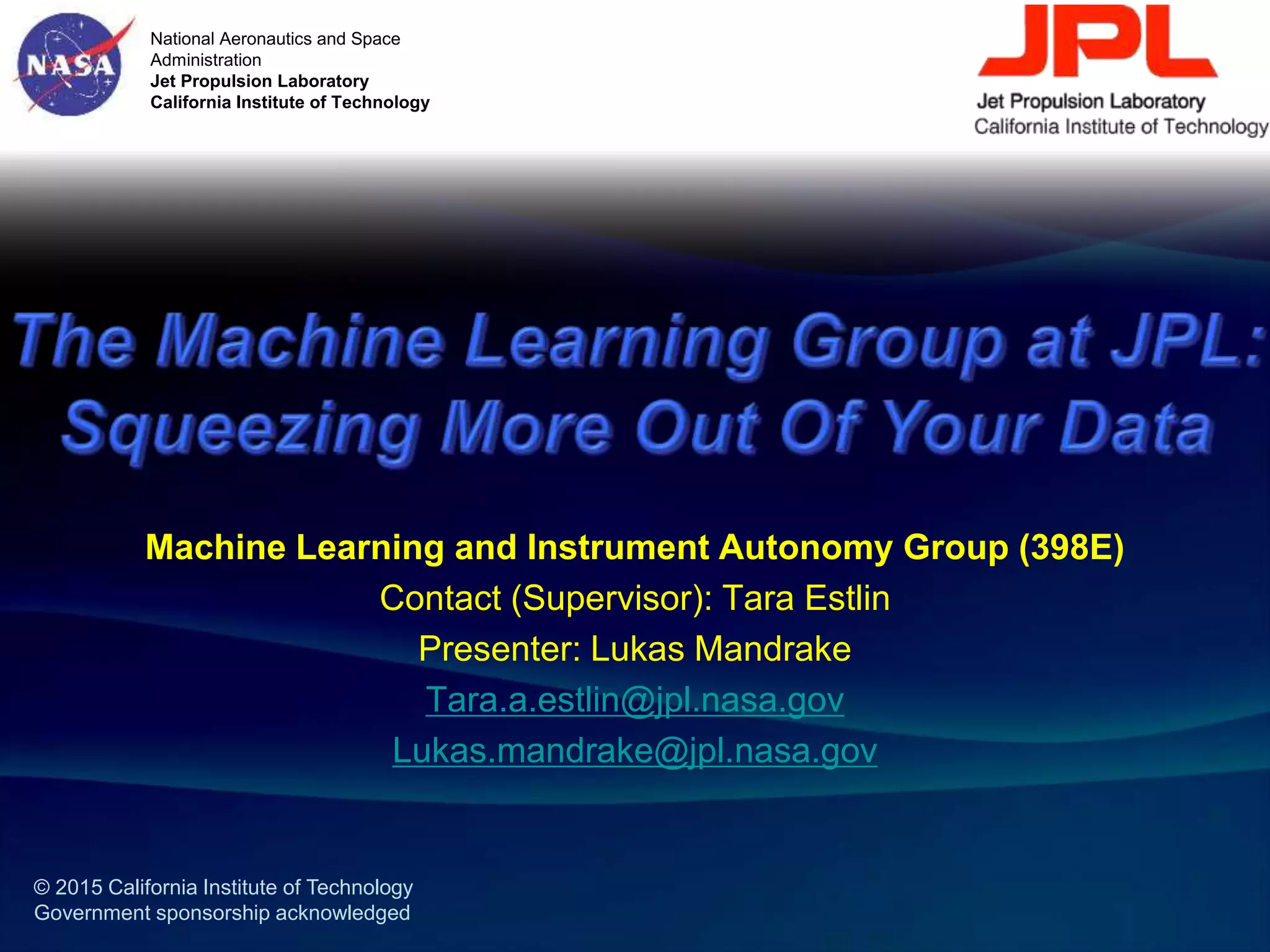 NASA

National Aeronautics and Space Administration
Jet Propulsion Laboratory
California Institute of Technology

JPL
Jet Propulsion Laboratory
California Institute of Technology

The Machine Learning Group at JPL: Squeezing More Out Of Your Data

Machine Learning and Instrument Autonomy Group (398E)
Contact (Supervisor): Tara Estlin
Presenter: Lukas Mandrake
Tara.a.estlin@jpl.nasa.gov
Lukas.mandrake@jpl.nasa.gov

© 2015 California Institute of Technology
Government sponsorship acknowledged